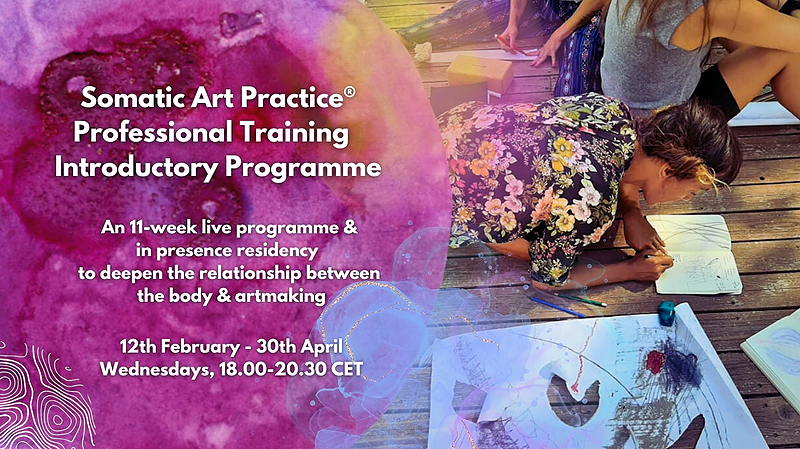 Somatic Art Practice®
Professional Training
Introductory Programme

An 11-week live programme & in presence residency to deepen the relationship between the body & artmaking

12th February - 30th April
Wednesdays, 18.00-20.30 CET